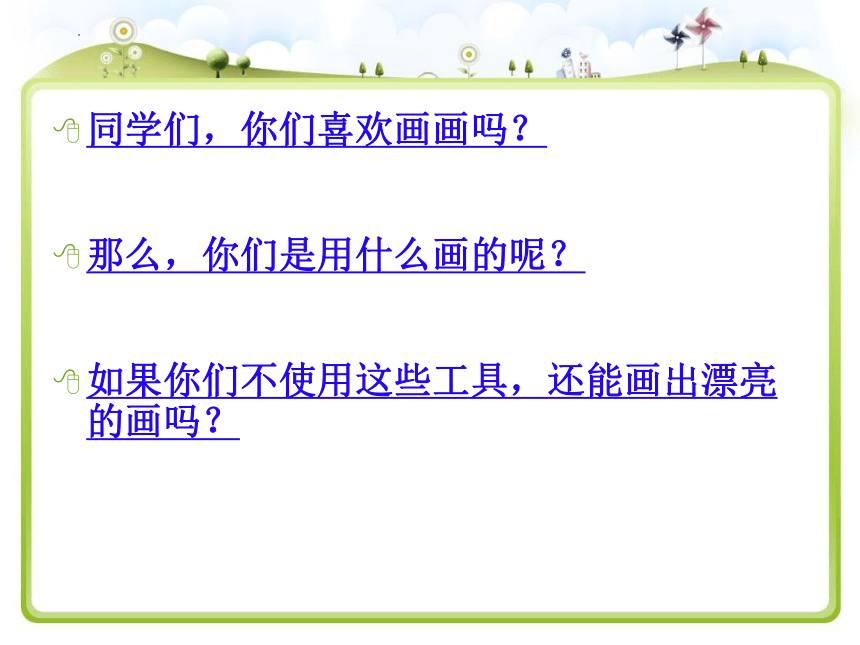 同学们，你们喜欢画画吗？

那么，你们是用什么画的呢？

如果你们不使用这些工具，还能画出漂亮的画吗？